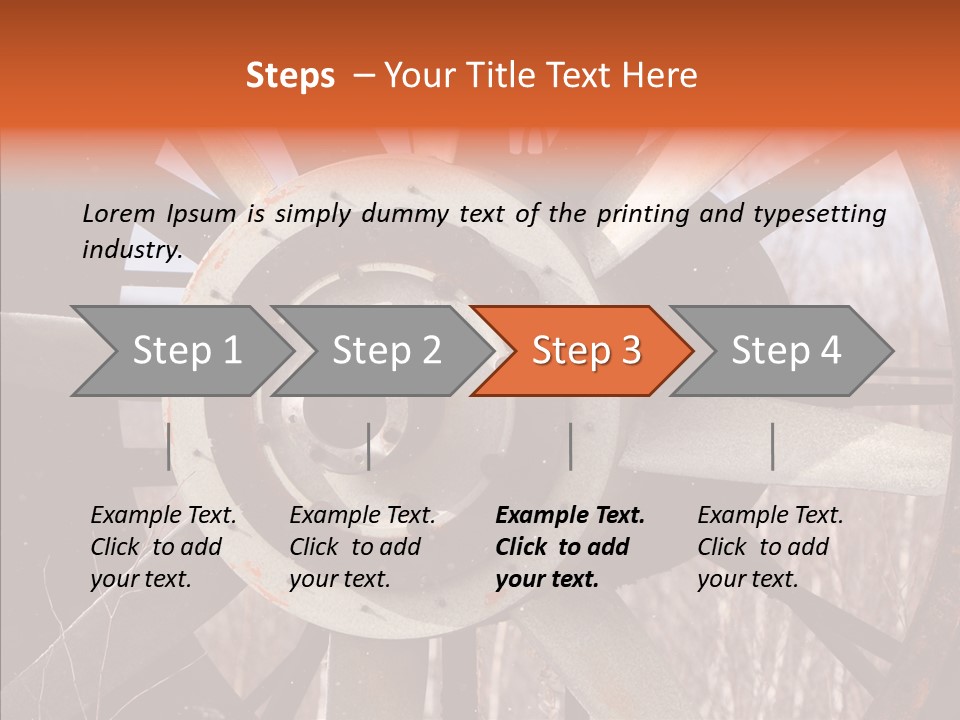 Steps – Your Title Text Here

Lorem Ipsum is simply dummy text of the printing and typesetting industry.

Step 1

Step 2

Step 3

Step 4

Example Text. Click to add your text.

Example Text. Click to add your text.

Example Text. Click to add your text.

Example Text. Click to add your text.